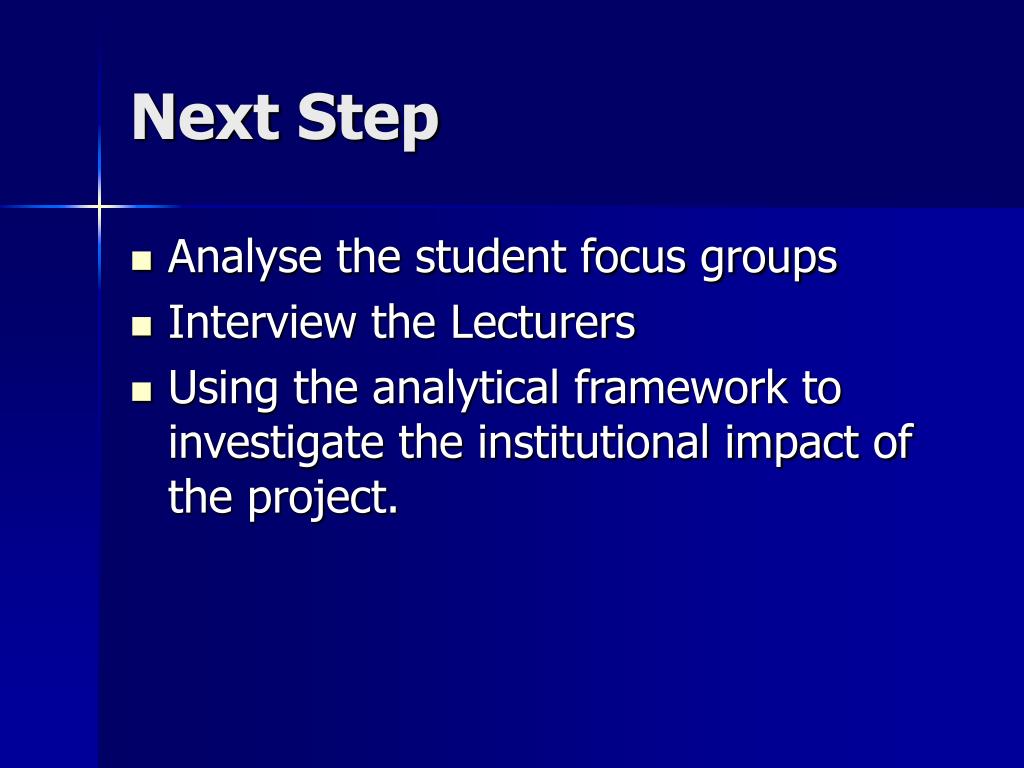 Next Step

- Analyse the student focus groups
- Interview the Lecturers
- Using the analytical framework to investigate the institutional impact of the project.